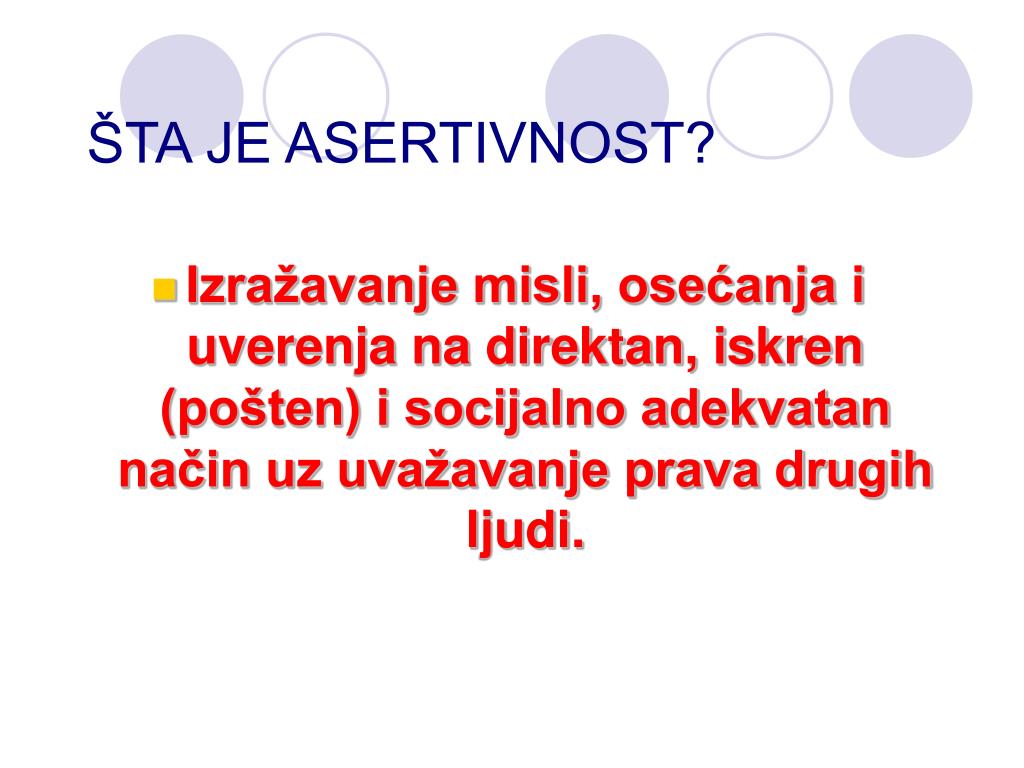 ŠTA JE ASERTIVNOST?

Izražavanje misli, osećanja i uverenja na direktan, iskren (pošten) i socijalno adekvatan način uz uvažavanje prava drugih ljudi.